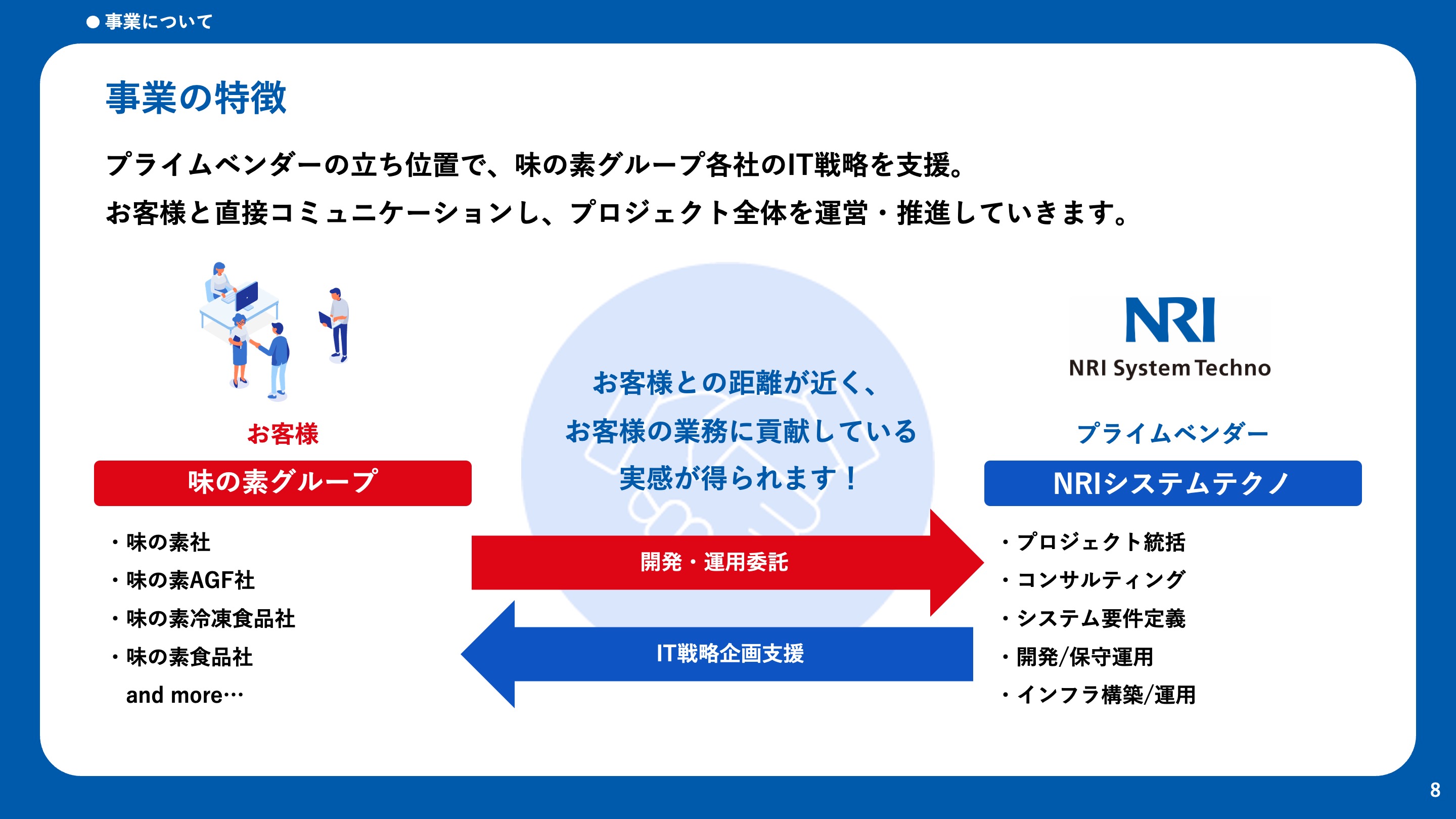 ● 事業について

事業の特徴

プライムベンダーの立ち位置で、味の素グループ各社のIT戦略を支援。
お客様と直接コミュニケーションし、プロジェクト全体を運営・推進していきます。

お客様

味の素グループ

・味の素社
・味の素AGF社
・味の素冷凍食品社
・味の素食品社
and more…

お客様との距離が近く、
お客様の業務に貢献している
実感が得られます！

開発・運用委託

IT戦略企画支援

NRI
NRI System Techno

プライムベンダー

NRIシステムテクノ

・プロジェクト統括
・コンサルティング
・システム要件定義
・開発/保守運用
・インフラ構築/運用

8